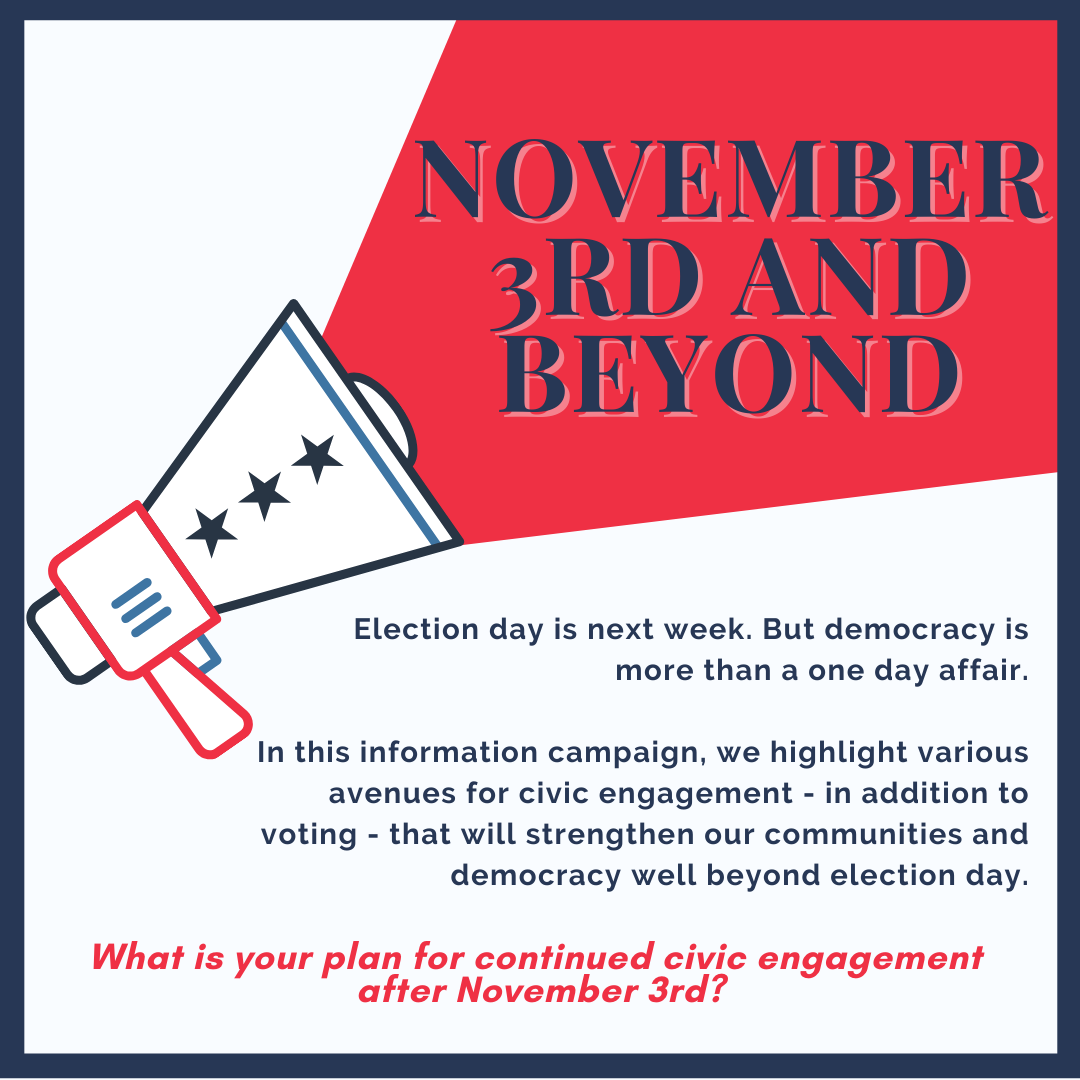 NOVEMBER 3RD AND BEYOND

Election day is next week. But democracy is more than a one day affair.

In this information campaign, we highlight various avenues for civic engagement - in addition to voting - that will strengthen our communities and democracy well beyond election day.

What is your plan for continued civic engagement after November 3rd?